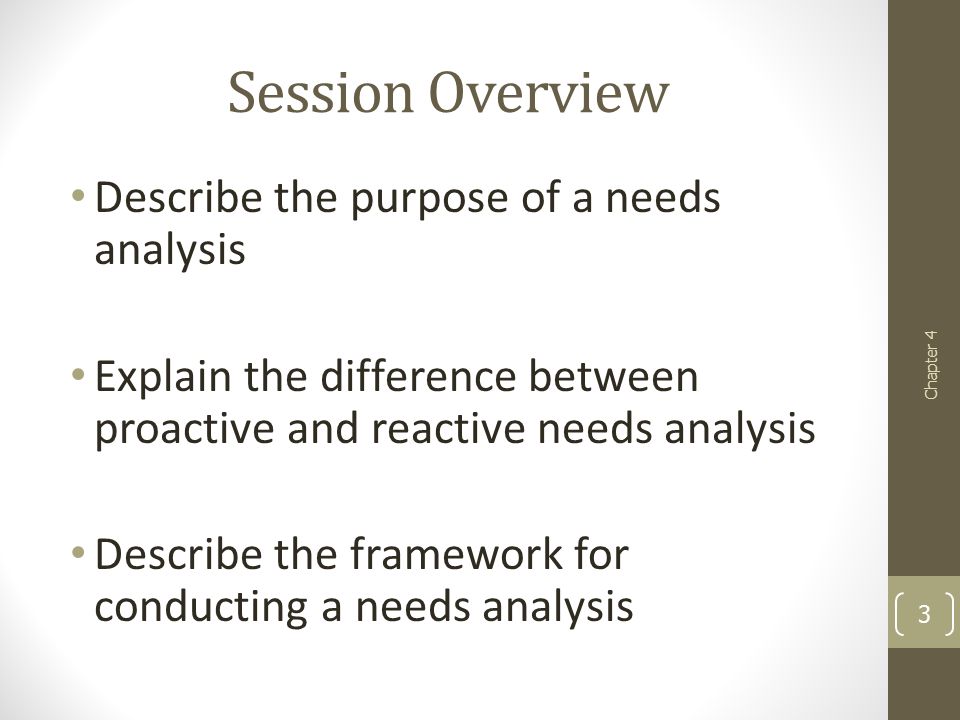 Session Overview

• Describe the purpose of a needs analysis

• Explain the difference between proactive and reactive needs analysis

• Describe the framework for conducting a needs analysis

Chapter 4

3